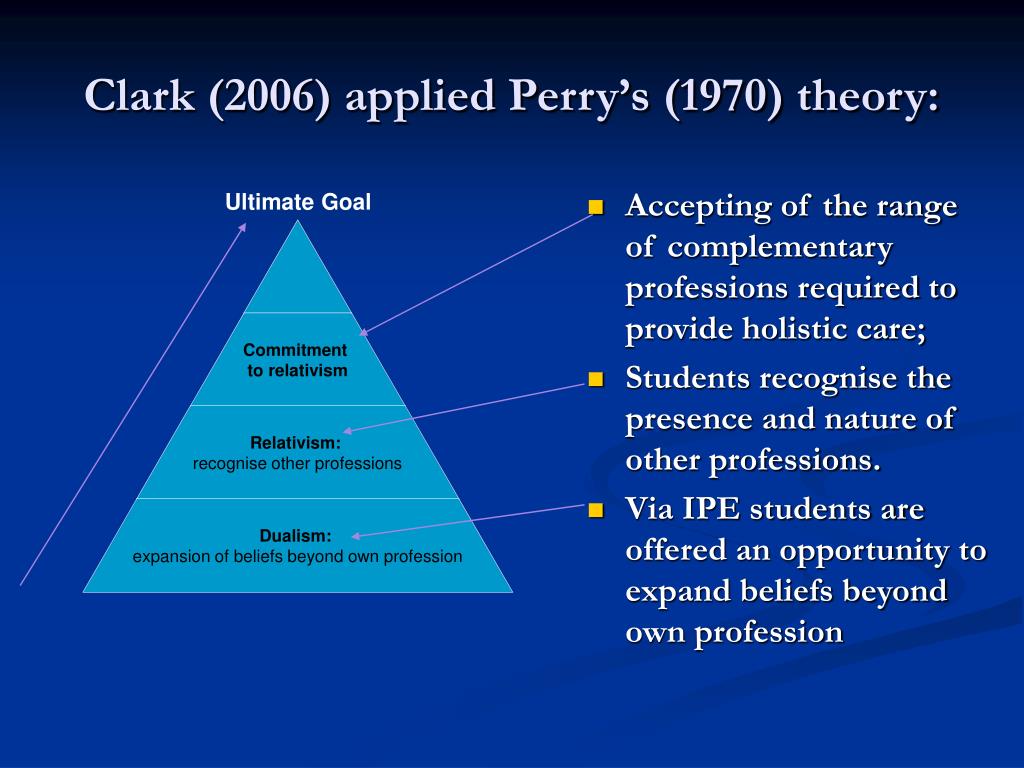 Clark (2006) applied Perry's (1970) theory:

Ultimate Goal

Commitment to relativism

Relativism:
recognise other professions

Dualism:
expansion of beliefs beyond own profession

- Accepting of the range of complementary professions required to provide holistic care;
- Students recognise the presence and nature of other professions.
- Via IPE students are offered an opportunity to expand beliefs beyond own profession